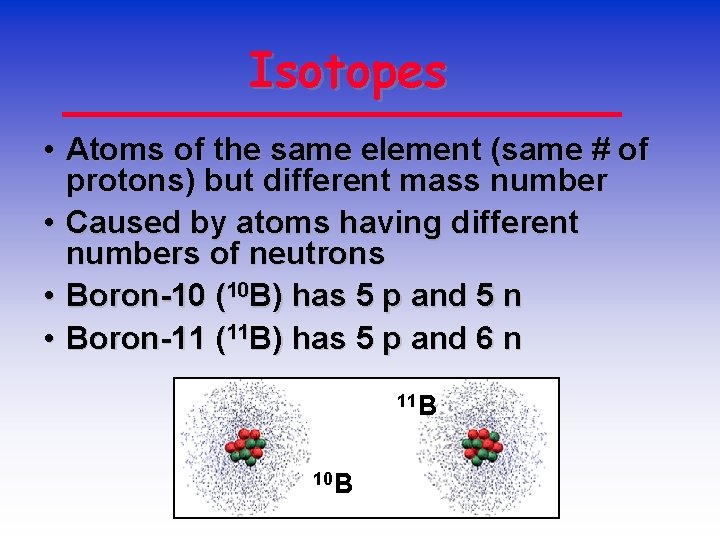 Isotopes

• Atoms of the same element (same # of protons) but different mass number
• Caused by atoms having different numbers of neutrons
• Boron-10 ($^{10}B$) has 5 p and 5 n
• Boron-11 ($^{11}B$) has 5 p and 6 n

$^{11}B$

$^{10}B$